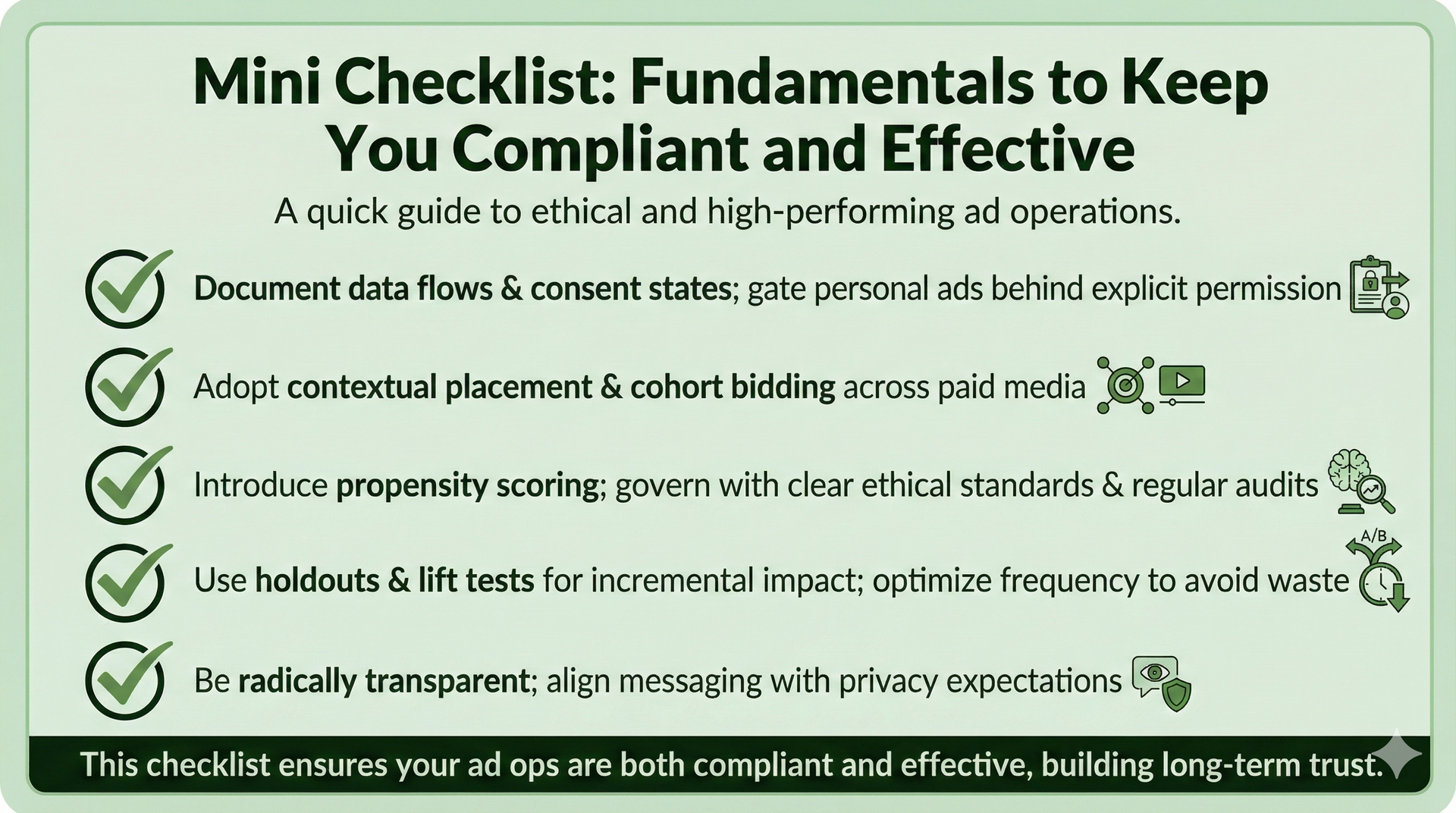 Mini Checklist: Fundamentals to Keep You Compliant and Effective

A quick guide to ethical and high-performing ad operations.

Document data flows & consent states; gate personal ads behind explicit permission

Adopt contextual placement & cohort bidding across paid media

Introduce propensity scoring; govern with clear ethical standards & regular audits

A/B

Use holdouts & lift tests for incremental impact; optimize frequency to avoid waste

Be radically transparent; align messaging with privacy expectations

This checklist ensures your ad ops are both compliant and effective, building long-term trust.